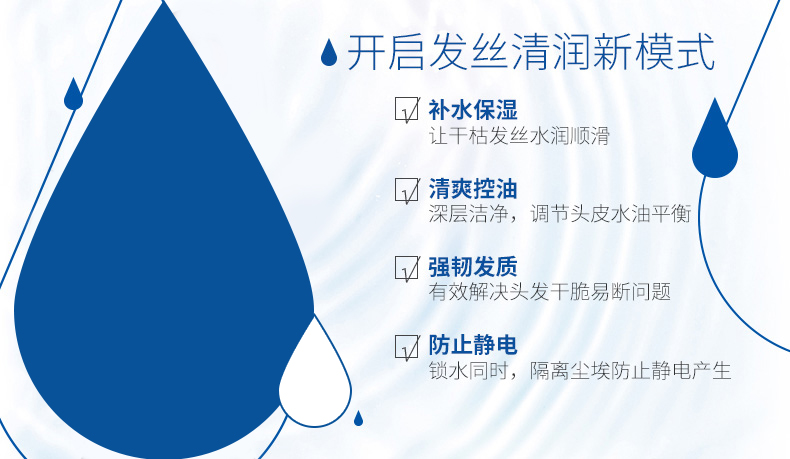 开启发丝清润新模式

补水保湿
让干枯发丝水润顺滑

清爽控油
深层洁净，调节头皮水油平衡

强韧发质
有效解决头发干脆易断问题

防止静电
锁水同时，隔离尘埃防止静电产生